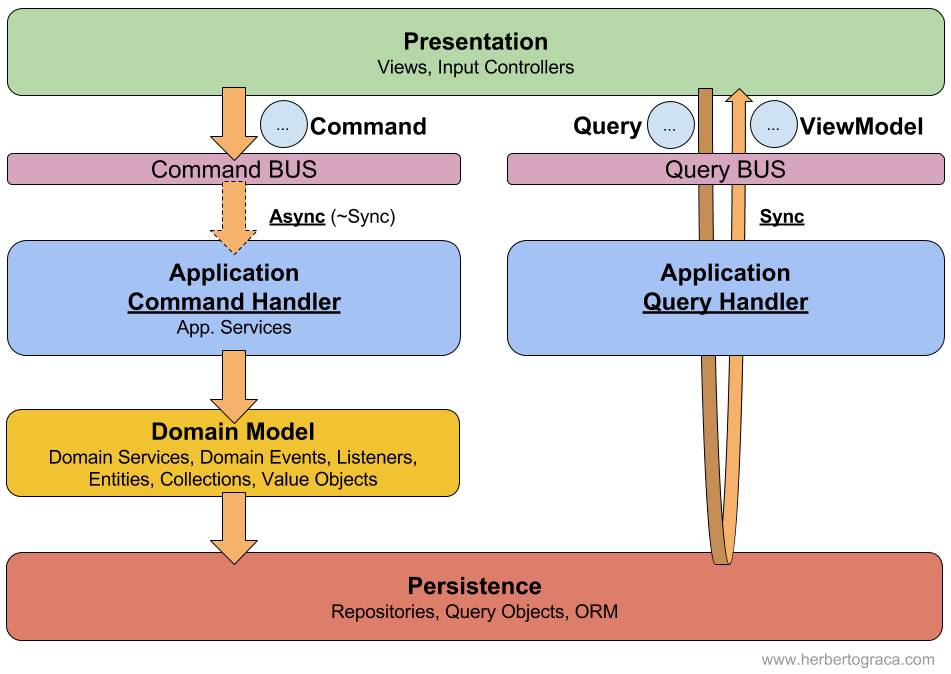 Presentation
Views, Input Controllers

... Command

Query ...

... ViewModel

Command BUS

Query BUS

Async (~Sync)

Sync

Application
Command Handler
App. Services

Application
Query Handler

Domain Model
Domain Services, Domain Events, Listeners, Entities, Collections, Value Objects

Persistence
Repositories, Query Objects, ORM

www.herbertograca.com